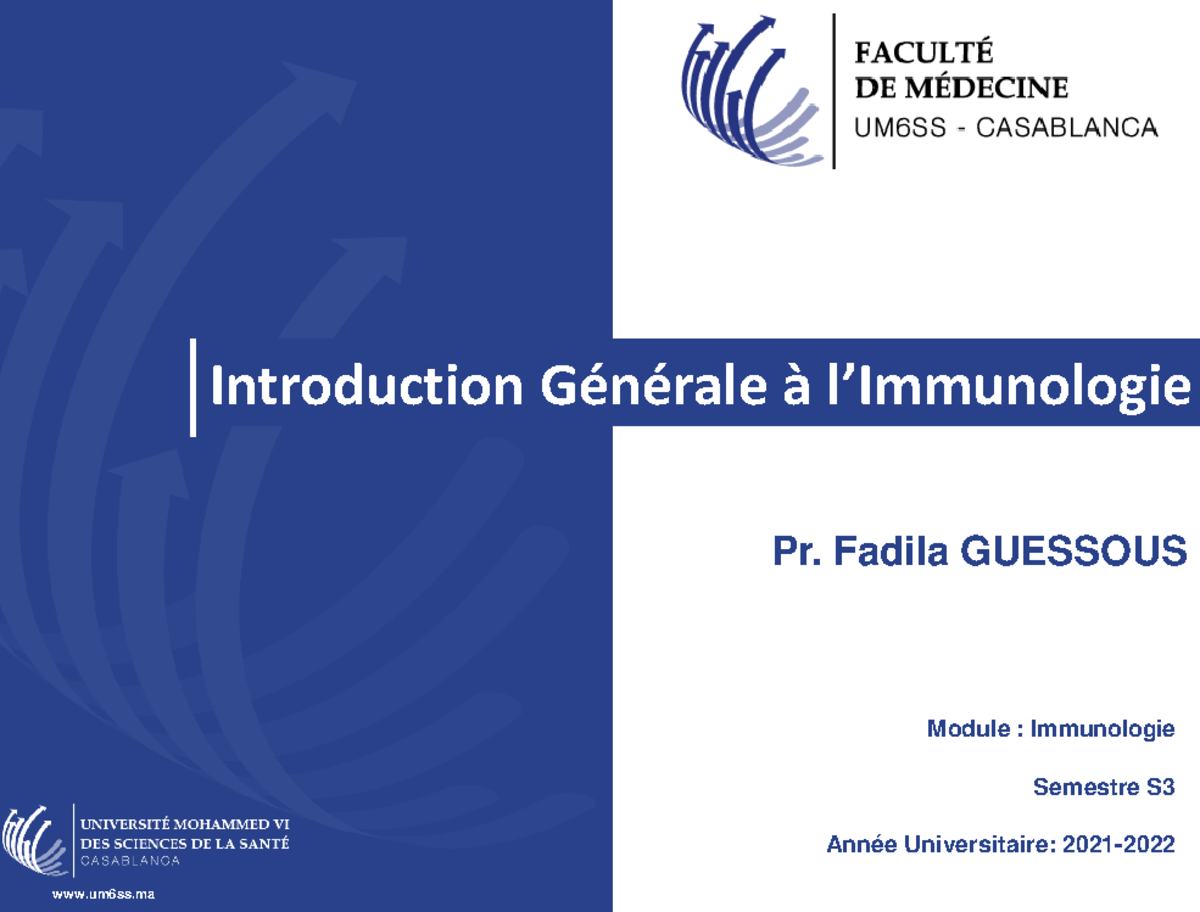 FACULTÉ
DE MÉDECINE
UM6SS - CASABLANCA

Introduction Générale à l'Immunologie

Pr. Fadila GUESSOUS

Module : Immunologie

Semestre S3

Année Universitaire: 2021-2022

UNIVERSITÉ MOHAMMED VI
DES SCIENCES DE LA SANTÉ
CASABLANCA

www.um6ss.ma